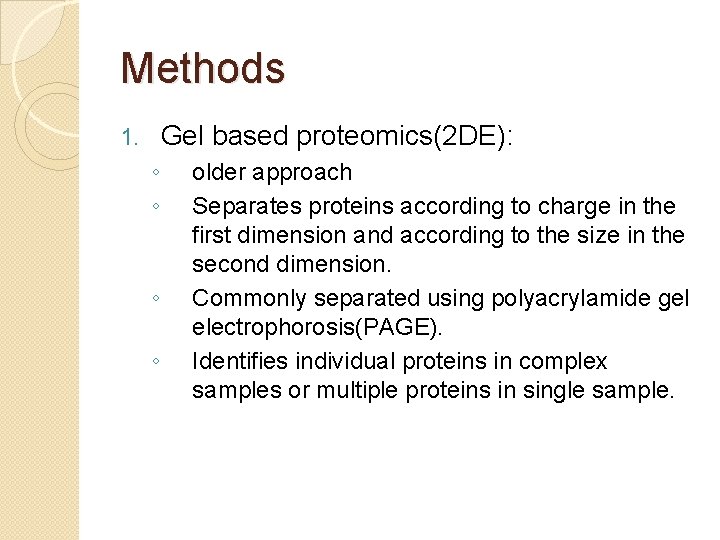 Methods

1. Gel based proteomics(2DE):
◦ older approach
◦ Separates proteins according to charge in the first dimension and according to the size in the second dimension.
◦ Commonly separated using polyacrylamide gel electrophorosis(PAGE).
◦ Identifies individual proteins in complex samples or multiple proteins in single sample.